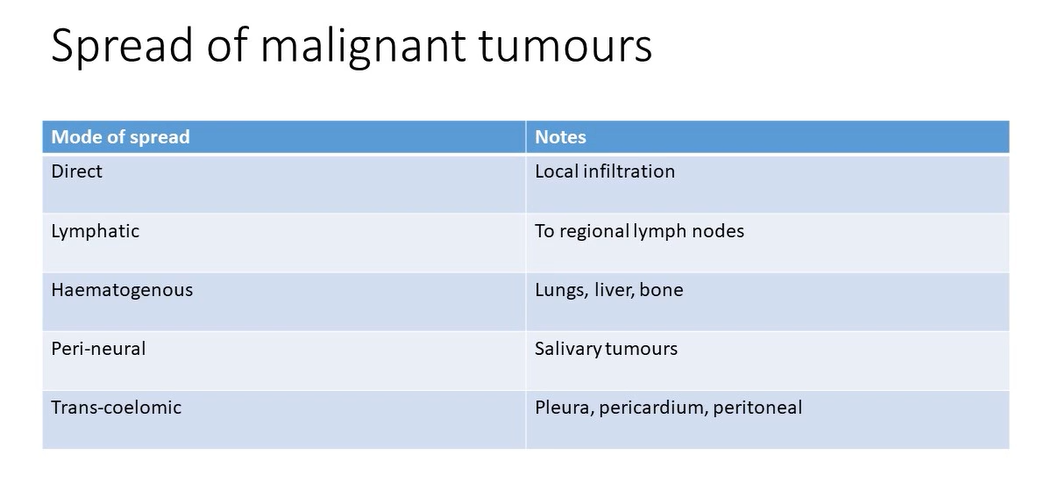 Spread of malignant tumours

| Mode of spread | Notes |
|---|---|
| Direct | Local infiltration |
| Lymphatic | To regional lymph nodes |
| Haematogenous | Lungs, liver, bone |
| Peri-neural | Salivary tumours |
| Trans-coelomic | Pleura, pericardium, peritoneal |